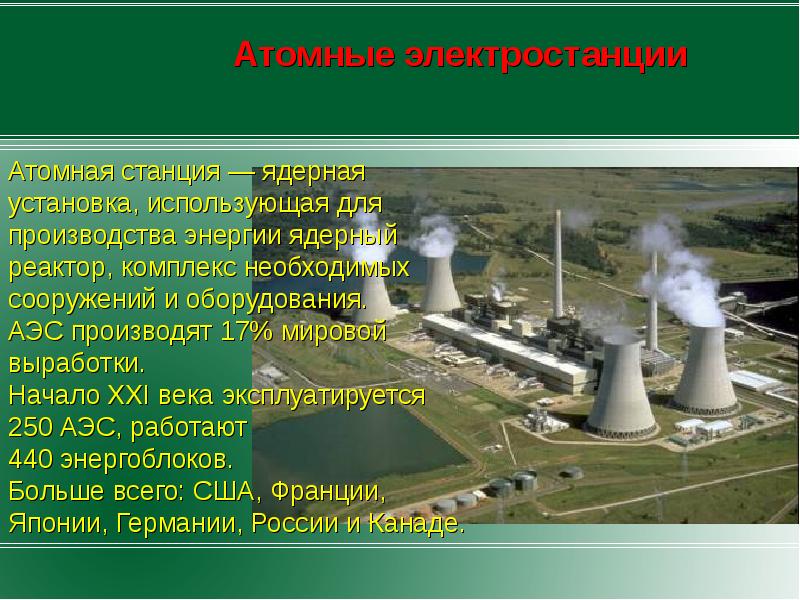 Атомные электростанции

Атомная станция — ядерная установка, использующая для производства энергии ядерный реактор, комплекс необходимых сооружений и оборудования.
АЭС производят 17% мировой выработки.
Начало XXI века эксплуатируется 250 АЭС, работают 440 энергоблоков.
Больше всего: США, Франции, Японии, Германии, России и Канаде.